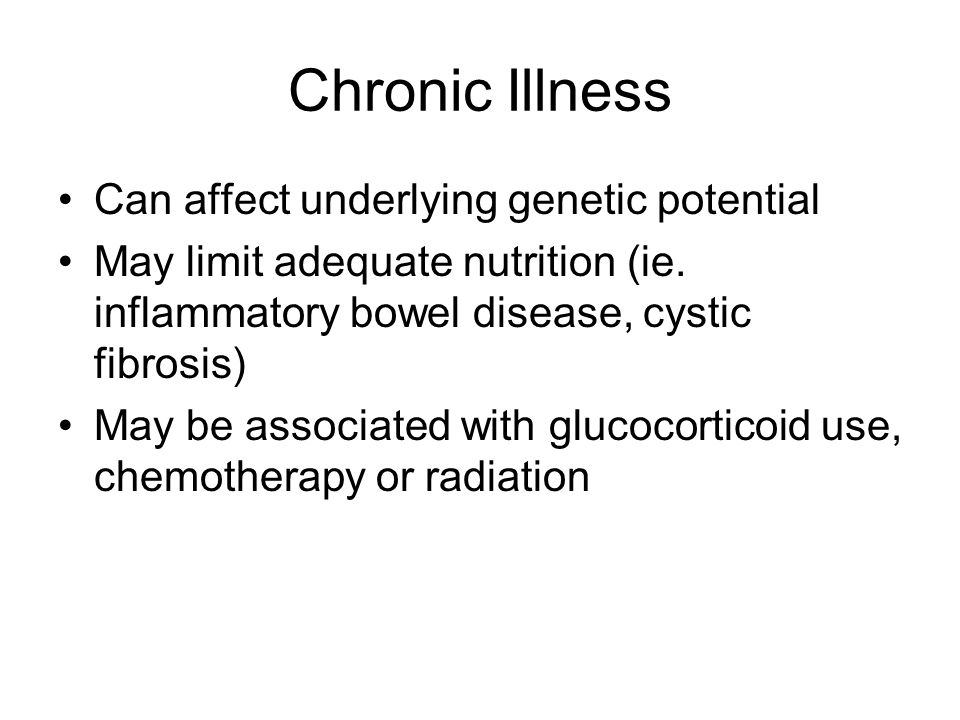 Chronic Illness

• Can affect underlying genetic potential
• May limit adequate nutrition (ie. inflammatory bowel disease, cystic fibrosis)
• May be associated with glucocorticoid use, chemotherapy or radiation